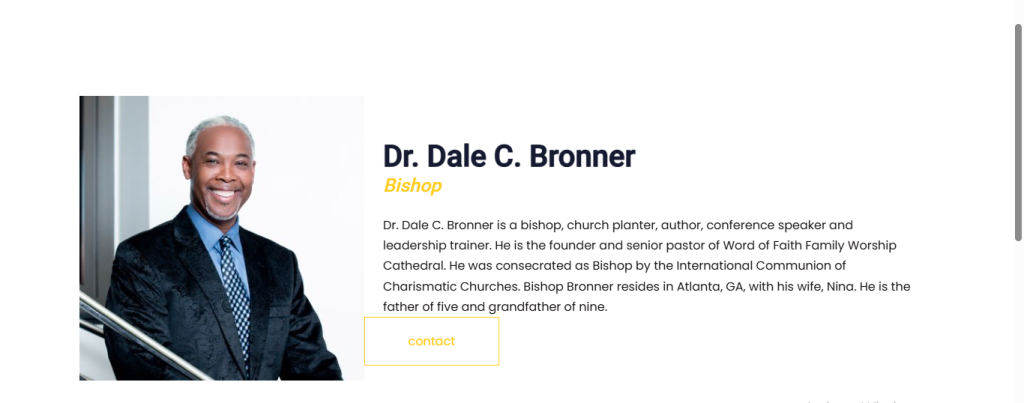 Dr. Dale C. Bronner
Bishop

Dr. Dale C. Bronner is a bishop, church planter, author, conference speaker and leadership trainer. He is the founder and senior pastor of Word of Faith Family Worship Cathedral. He was consecrated as Bishop by the International Communion of Charismatic Churches. Bishop Bronner resides in Atlanta, GA, with his wife, Nina. He is the father of five and grandfather of nine.

contact